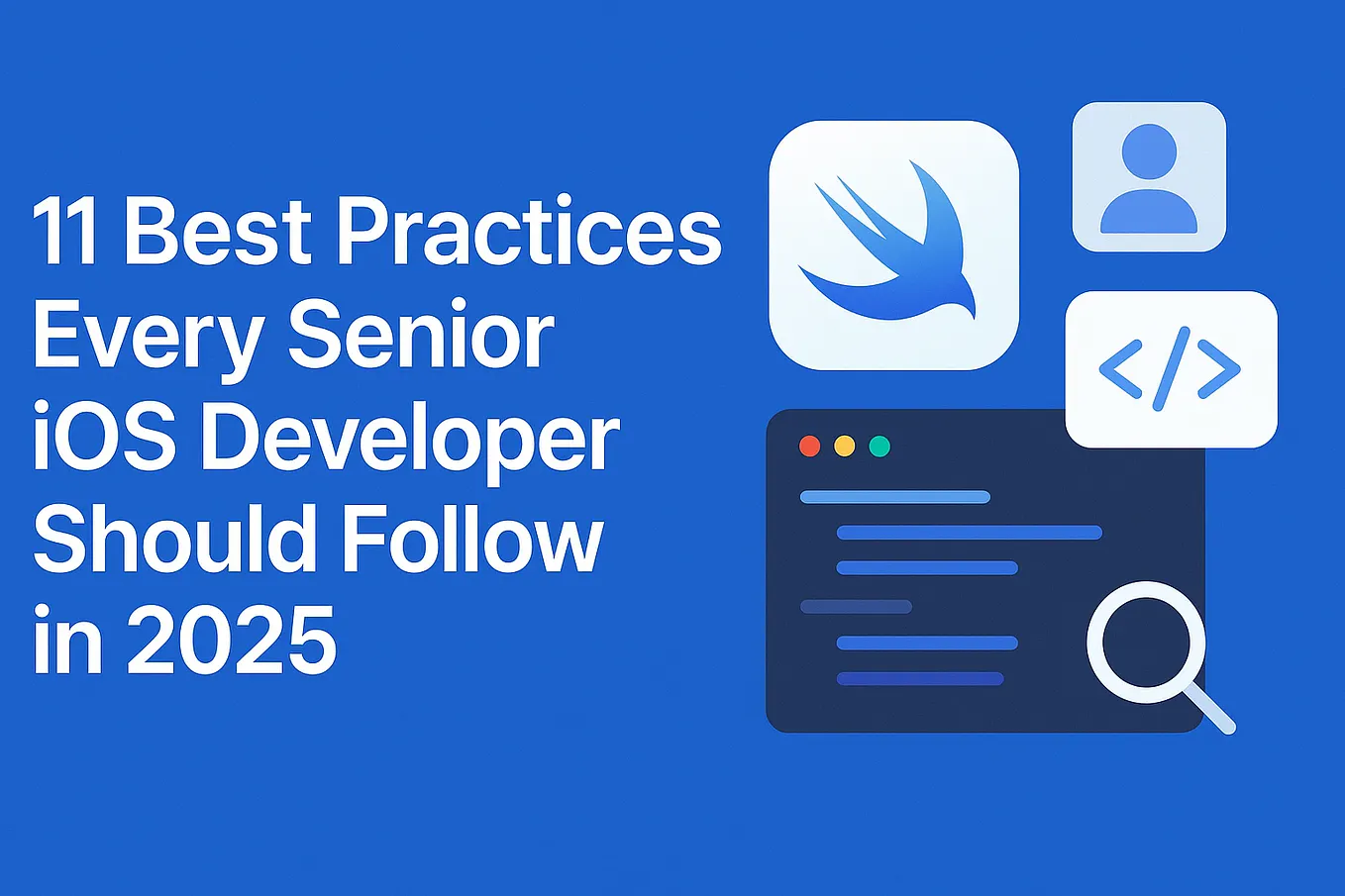 11 Best Practices Every Senior iOS Developer Should Follow in 2025

</>